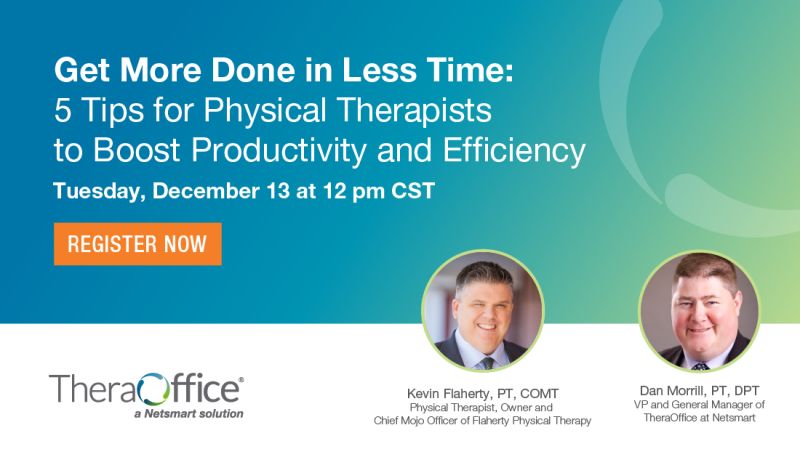 Get More Done in Less Time:
5 Tips for Physical Therapists to Boost Productivity and Efficiency

Tuesday, December 13 at 12 pm CST

REGISTER NOW

TheraOffice®
a Netsmart solution

Kevin Flaherty, PT, COMT
Physical Therapist, Owner and Chief Mojo Officer of Flaherty Physical Therapy

Dan Morrill, PT, DPT
VP and General Manager of TheraOffice at Netsmart